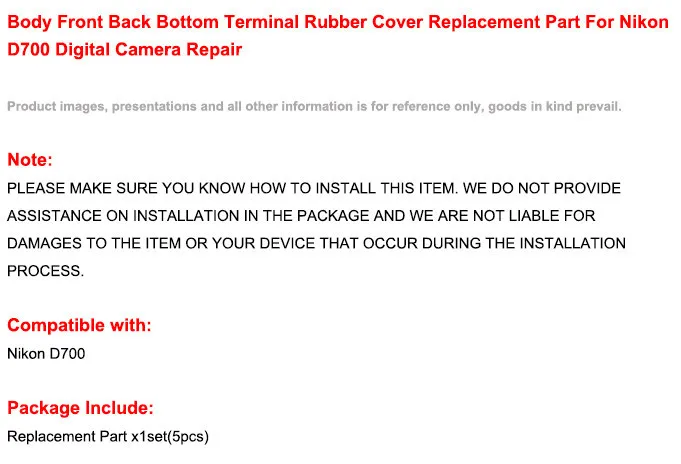 Body Front Back Bottom Terminal Rubber Cover Replacement Part For Nikon D700 Digital Camera Repair

Product images, presentations and all other information is for reference only, goods in kind prevail.

Note:
PLEASE MAKE SURE YOU KNOW HOW TO INSTALL THIS ITEM. WE DO NOT PROVIDE ASSISTANCE ON INSTALLATION IN THE PACKAGE AND WE ARE NOT LIABLE FOR DAMAGES TO THE ITEM OR YOUR DEVICE THAT OCCUR DURING THE INSTALLATION PROCESS.

Compatible with:
Nikon D700

Package Include:
Replacement Part x1set(5pcs)